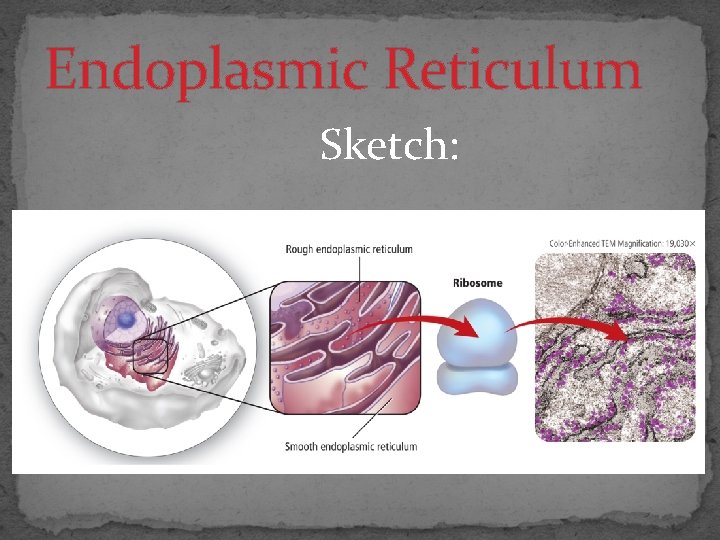 Endoplasmic Reticulum

Sketch:

Rough endoplasmic reticulum

Ribosome

Color-Enhanced TEM Magnification: 19,030×

Smooth endoplasmic reticulum